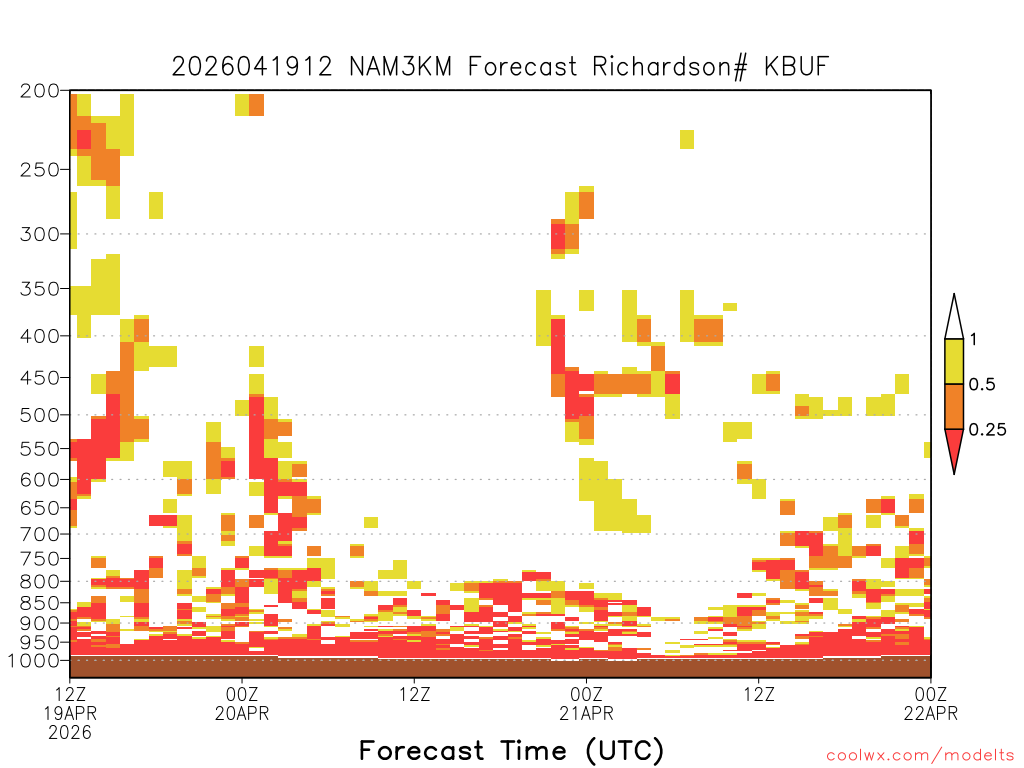 2026041912 NAM3KM Forecast Richardson# KBUF

200
250
300
350
400
450
500
550
600
650
700
750
800
850
900
950
1000

1
0.5
0.25

12Z 19APR 2026
00Z 20APR
12Z
00Z 21APR
12Z
00Z 22APR

Forecast Time (UTC)

coolwx.com/modelts